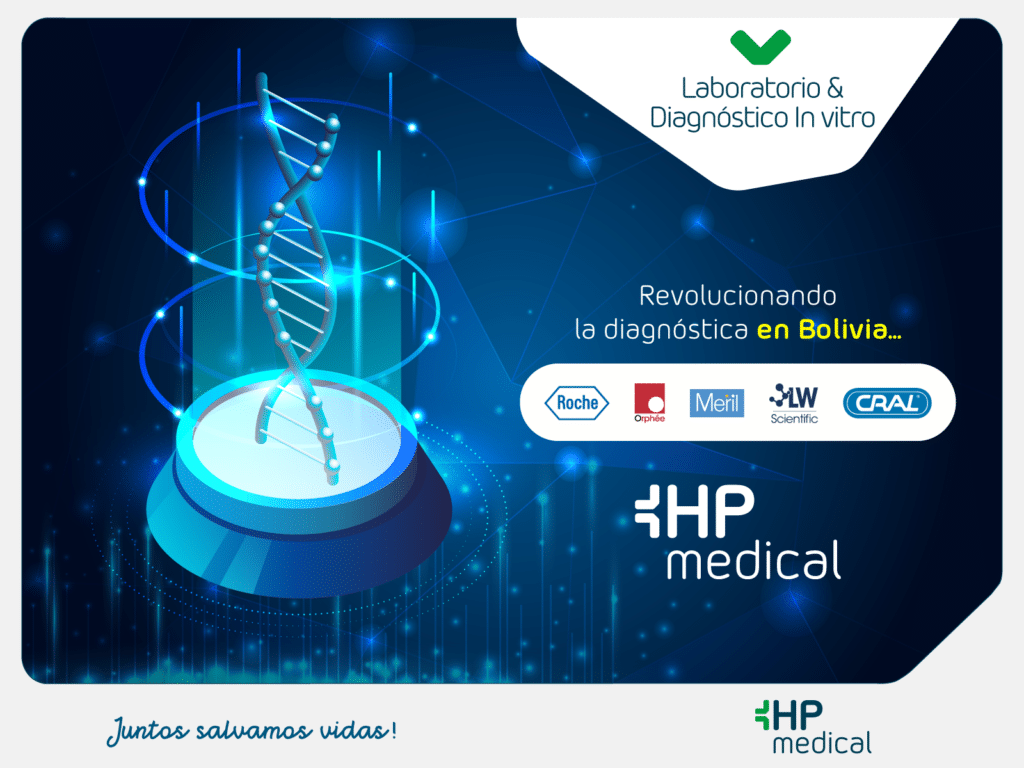 Laboratorio & Diagnóstico In vitro

Revolucionando la diagnóstica en Bolivia...

Roche

Orphée

Meril

LW Scientific

CRAL

HP medical

Juntos salvamos vidas!

HP medical